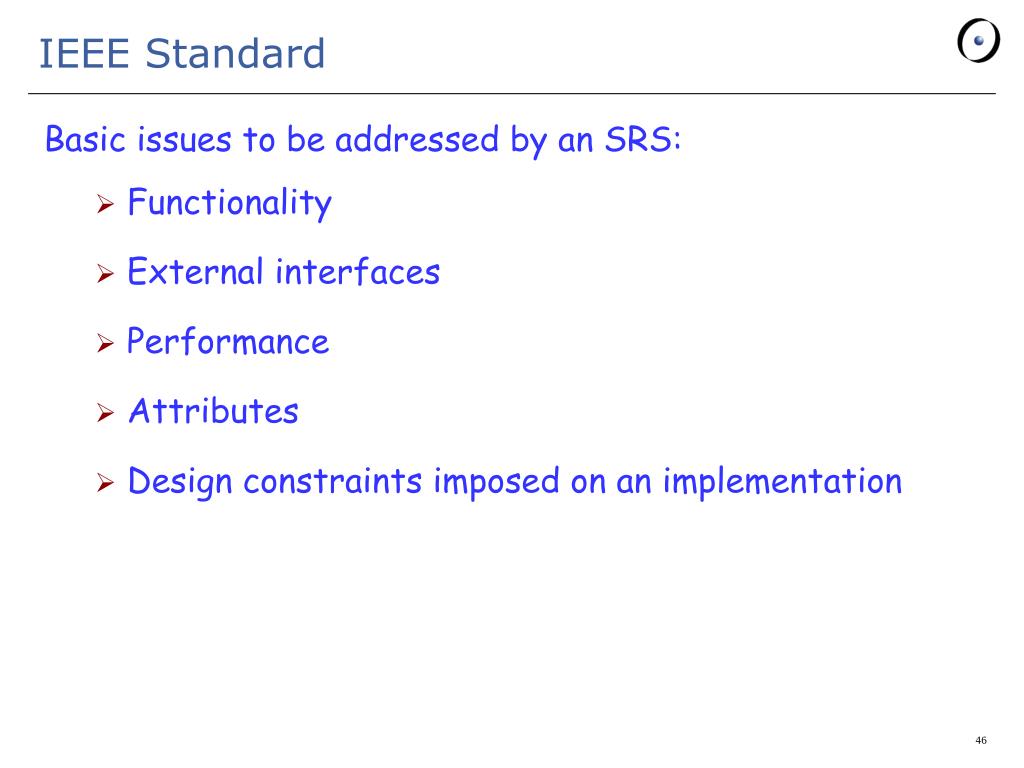 IEEE Standard

Basic issues to be addressed by an SRS:

➢ Functionality

➢ External interfaces

➢ Performance

➢ Attributes

➢ Design constraints imposed on an implementation

46